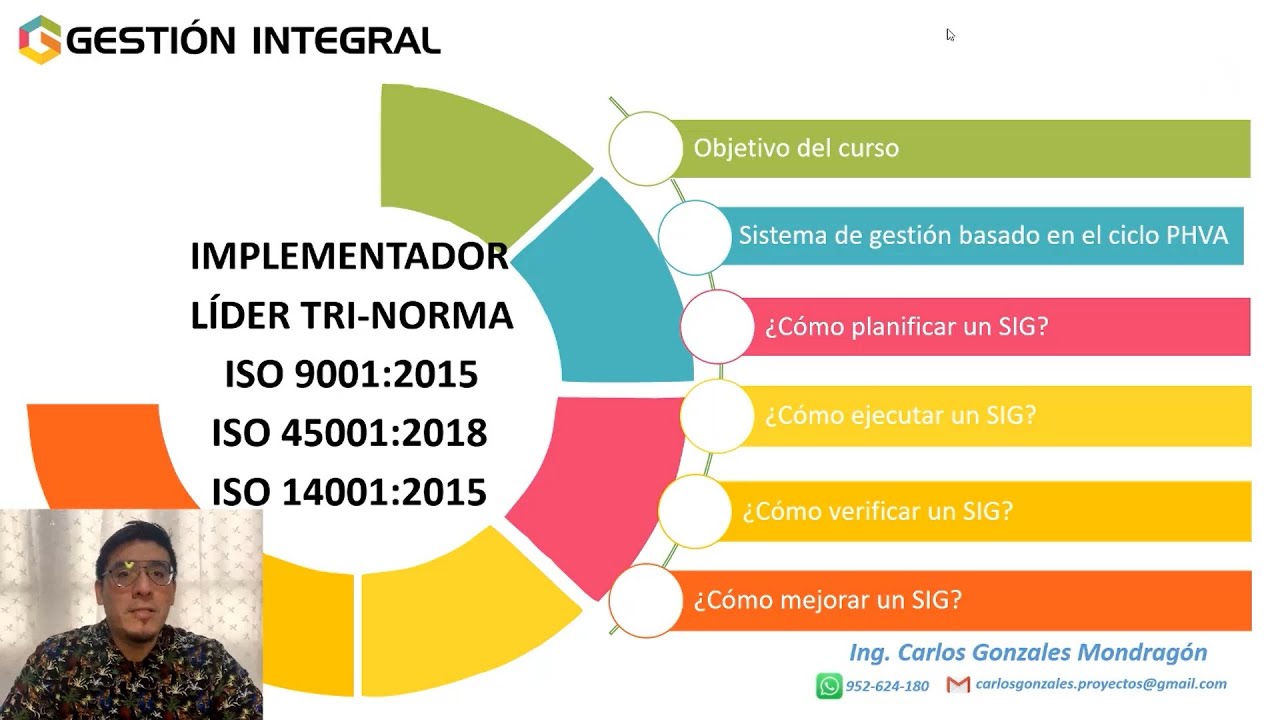 GESTIÓN INTEGRAL

IMPLEMENTADOR
LÍDER TRI-NORMA
ISO 9001:2015
ISO 45001:2018
ISO 14001:2015

Objetivo del curso

Sistema de gestión basado en el ciclo PHVA

¿Cómo planificar un SIG?

¿Cómo ejecutar un SIG?

¿Cómo verificar un SIG?

¿Cómo mejorar un SIG?

Ing. Carlos Gonzales Mondragón

952-624-180 carlosgonzales.proyectos@gmail.com